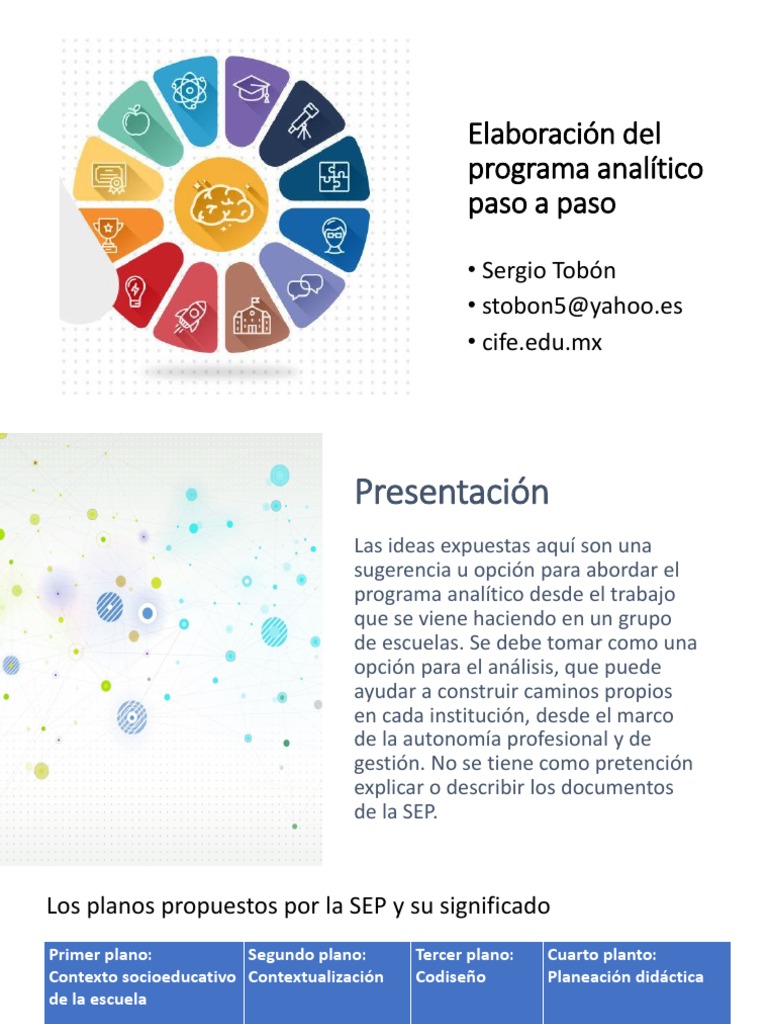 Elaboración del programa analítico paso a paso

• Sergio Tobón
• stobon5@yahoo.es
• cife.edu.mx

Presentación

Las ideas expuestas aquí son una sugerencia u opción para abordar el programa analítico desde el trabajo que se viene haciendo en un grupo de escuelas. Se debe tomar como una opción para el análisis, que puede ayudar a construir caminos propios en cada institución, desde el marco de la autonomía profesional y de gestión. No se tiene como pretención explicar o describir los documentos de la SEP.

Los planos propuestos por la SEP y su significado

| Primer plano: Contexto socioeducativo de la escuela | Segundo plano: Contextualización | Tercer plano: Codiseño | Cuarto planto: Planeación didáctica |
|---|---|---|---|